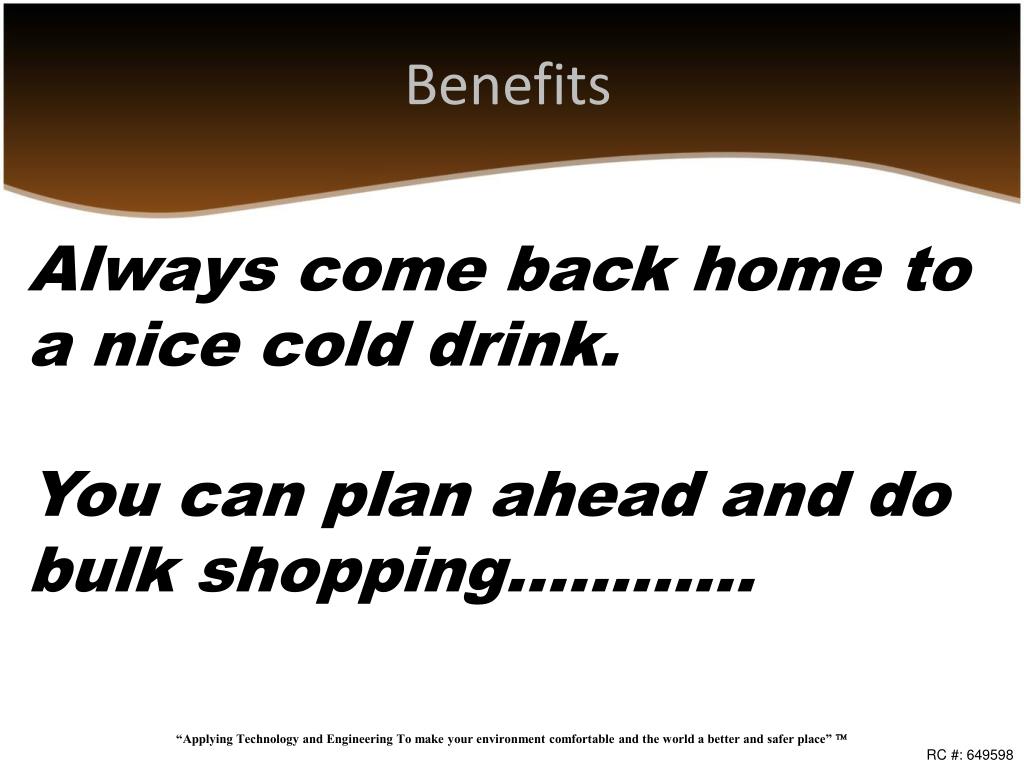 Benefits

Always come back home to a nice cold drink.

You can plan ahead and do bulk shopping…………

“Applying Technology and Engineering To make your environment comfortable and the world a better and safer place” ™

RC #: 649598